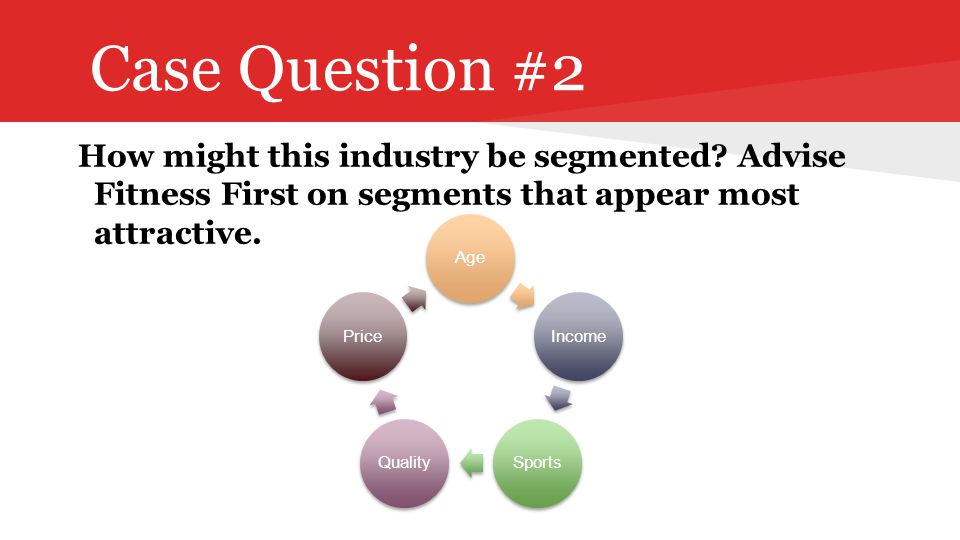 Case Question #2

How might this industry be segmented? Advise Fitness First on segments that appear most attractive.

Age

Income

Sports

Quality

Price